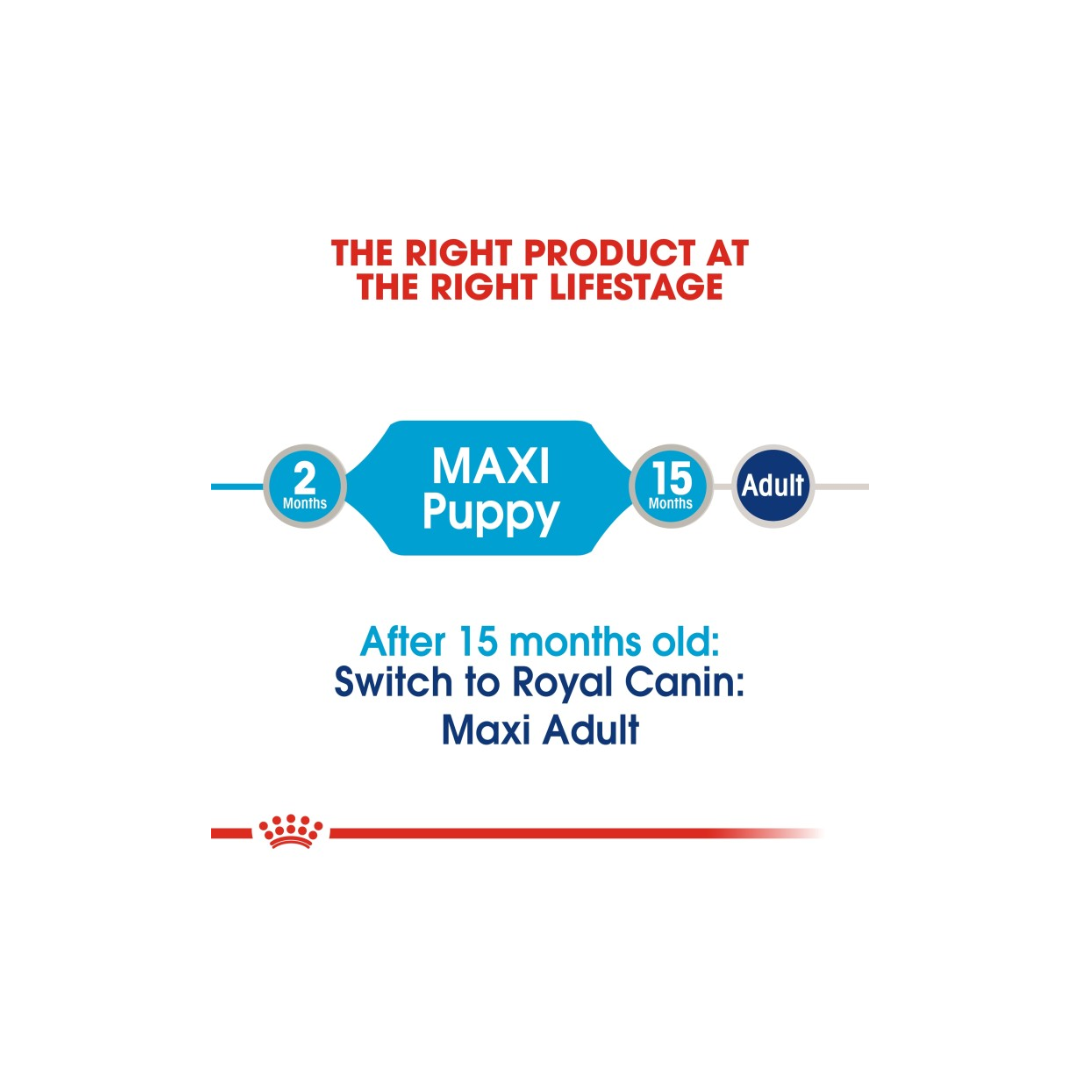 THE RIGHT PRODUCT AT THE RIGHT LIFESTAGE

2 Months

MAXI Puppy

15 Months

Adult

After 15 months old:
Switch to Royal Canin:
Maxi Adult